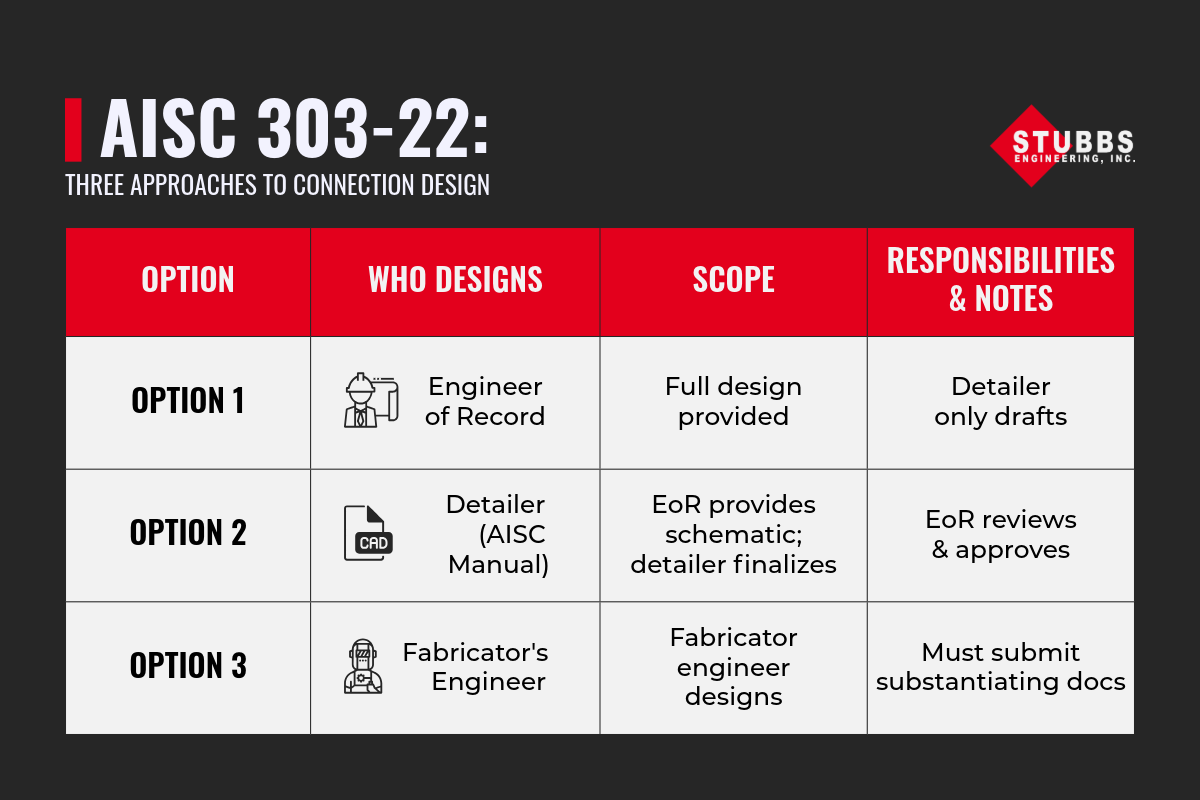 AISC 303-22:
THREE APPROACHES TO CONNECTION DESIGN

STUBBS
ENGINEERING, INC.

| OPTION | WHO DESIGNS | SCOPE | RESPONSIBILITIES & NOTES |
|---|---|---|---|
| OPTION 1 | Engineer of Record | Full design provided | Detailer only drafts |
| OPTION 2 | CAD Detailer (AISC Manual) | EoR provides schematic; detailer finalizes | EoR reviews & approves |
| OPTION 3 | Fabricator's Engineer | Fabricator engineer designs | Must submit substantiating docs |